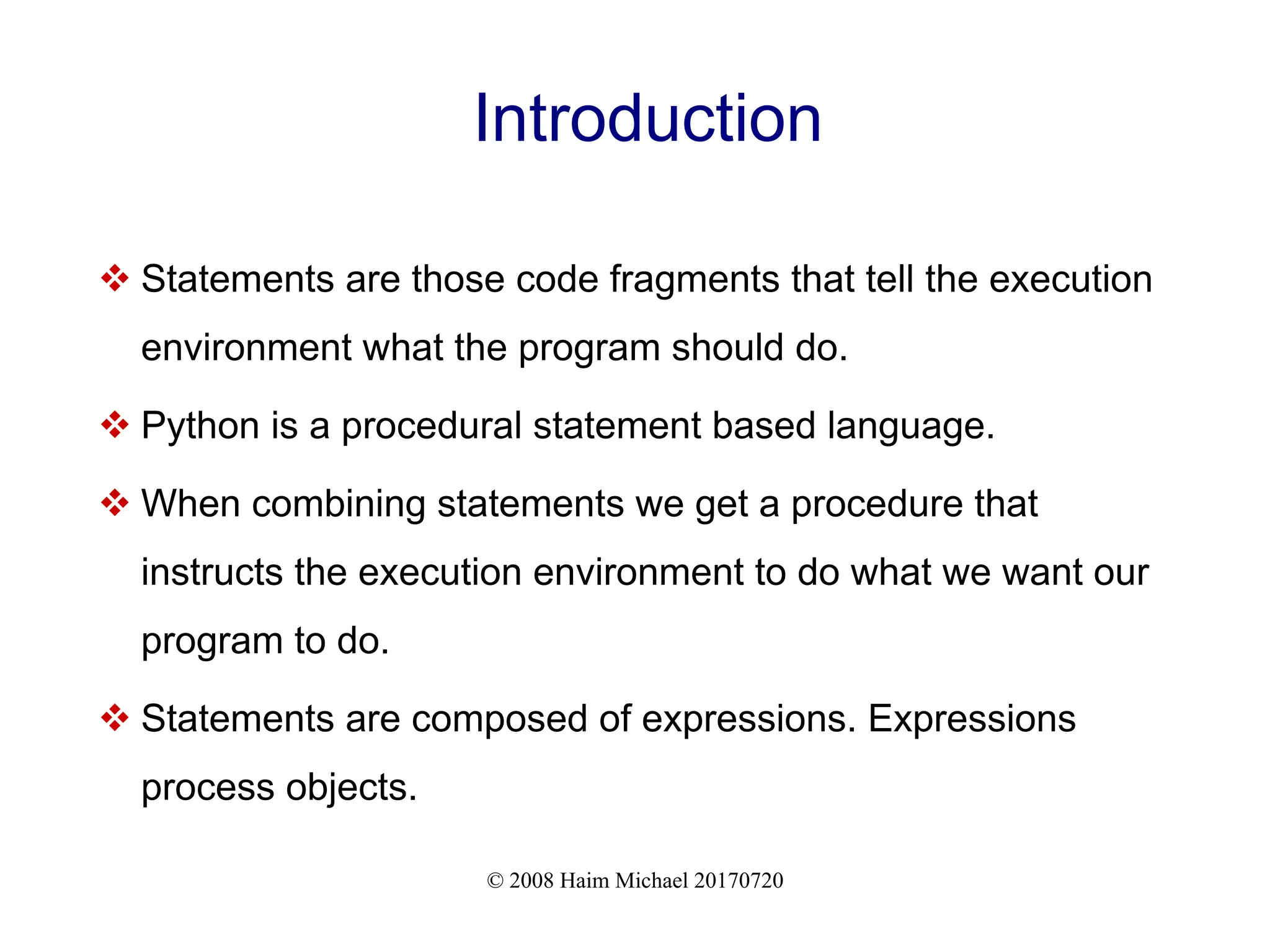 Introduction

❖ Statements are those code fragments that tell the execution environment what the program should do.

❖ Python is a procedural statement based language.

❖ When combining statements we get a procedure that instructs the execution environment to do what we want our program to do.

❖ Statements are composed of expressions. Expressions process objects.

© 2008 Haim Michael 20170720